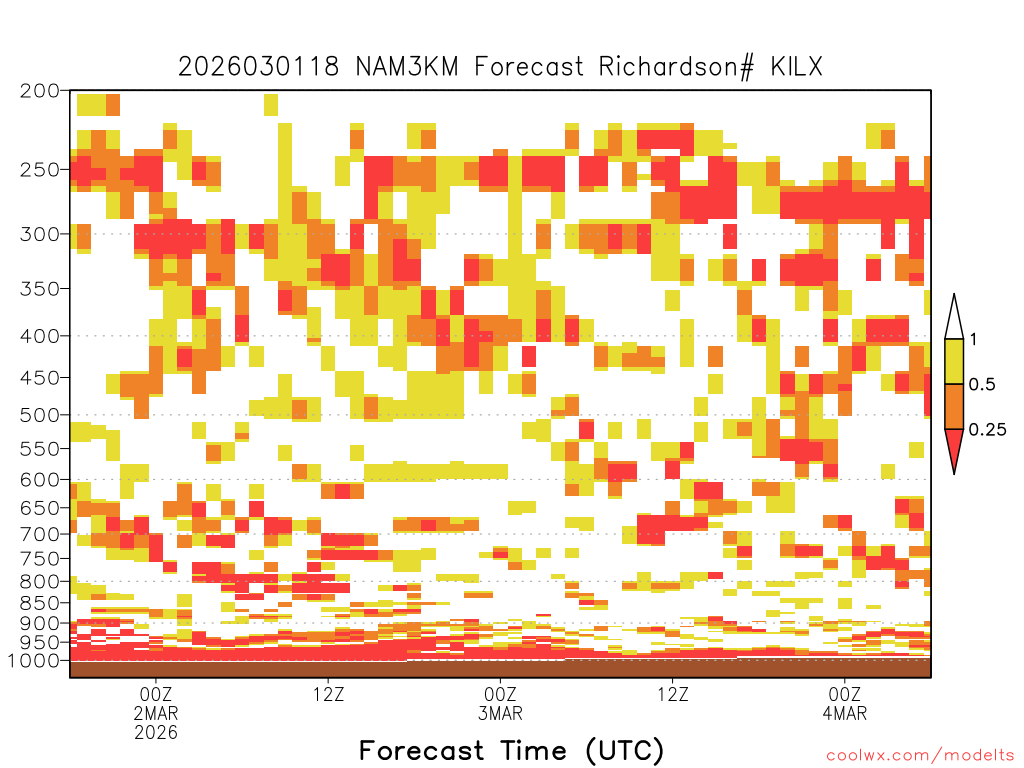 2026030118 NAM3KM Forecast Richardson# KILX

200
250
300
350
400
450
500
550
600
650
700
750
800
850
900
950
1000

1
0.5
0.25

00Z
2MAR
2026
12Z
00Z
3MAR
12Z
00Z
4MAR

Forecast Time (UTC)

coolwx.com/modelts